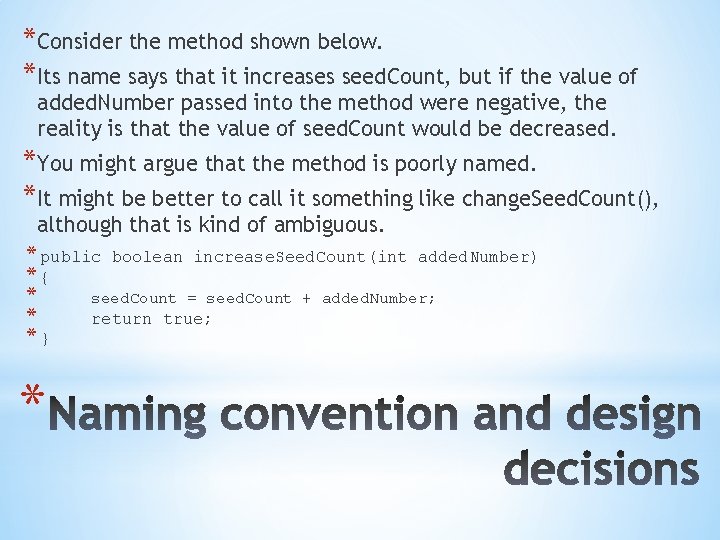 *Consider the method shown below.

*Its name says that it increases seedCount, but if the value of addedNumber passed into the method were negative, the reality is that the value of seedCount would be decreased.

*You might argue that the method is poorly named.

*It might be better to call it something like changeSeedCount(), although that is kind of ambiguous.

*public boolean increaseSeedCount(int addedNumber)
*{
*     seedCount = seedCount + addedNumber;
*     return true;
*}

*Naming convention and design decisions